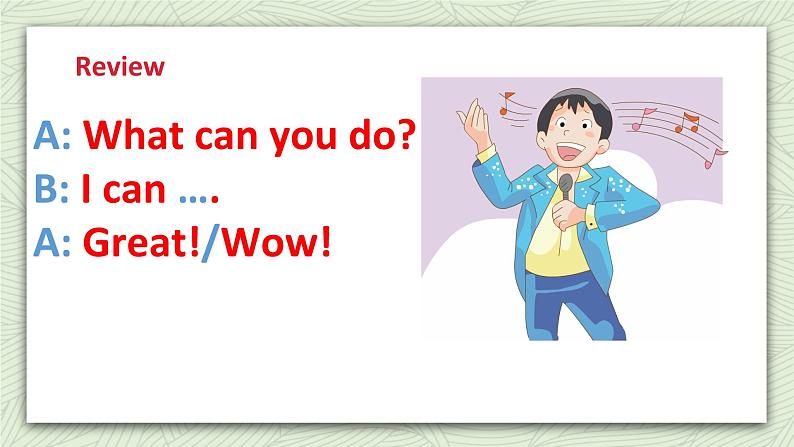 Review

A: What can you do?
B: I can ….
A: Great!/Wow!